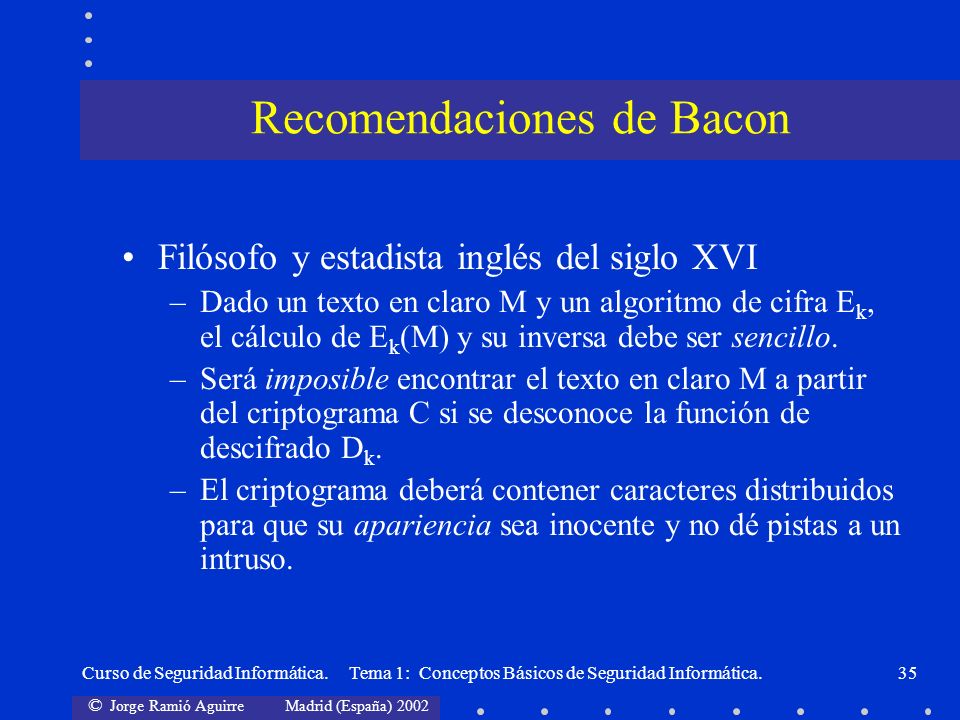 Recomendaciones de Bacon

• Filósofo y estadista inglés del siglo XVI

– Dado un texto en claro M y un algoritmo de cifra $E_k$, el cálculo de $E_k(M)$ y su inversa debe ser sencillo.

– Será imposible encontrar el texto en claro M a partir del criptograma C si se desconoce la función de descifrado $D_k$.

– El criptograma deberá contener caracteres distribuidos para que su apariencia sea inocente y no dé pistas a un intruso.

Curso de Seguridad Informática. Tema 1: Conceptos Básicos de Seguridad Informática. 35

© Jorge Ramió Aguirre Madrid (España) 2002